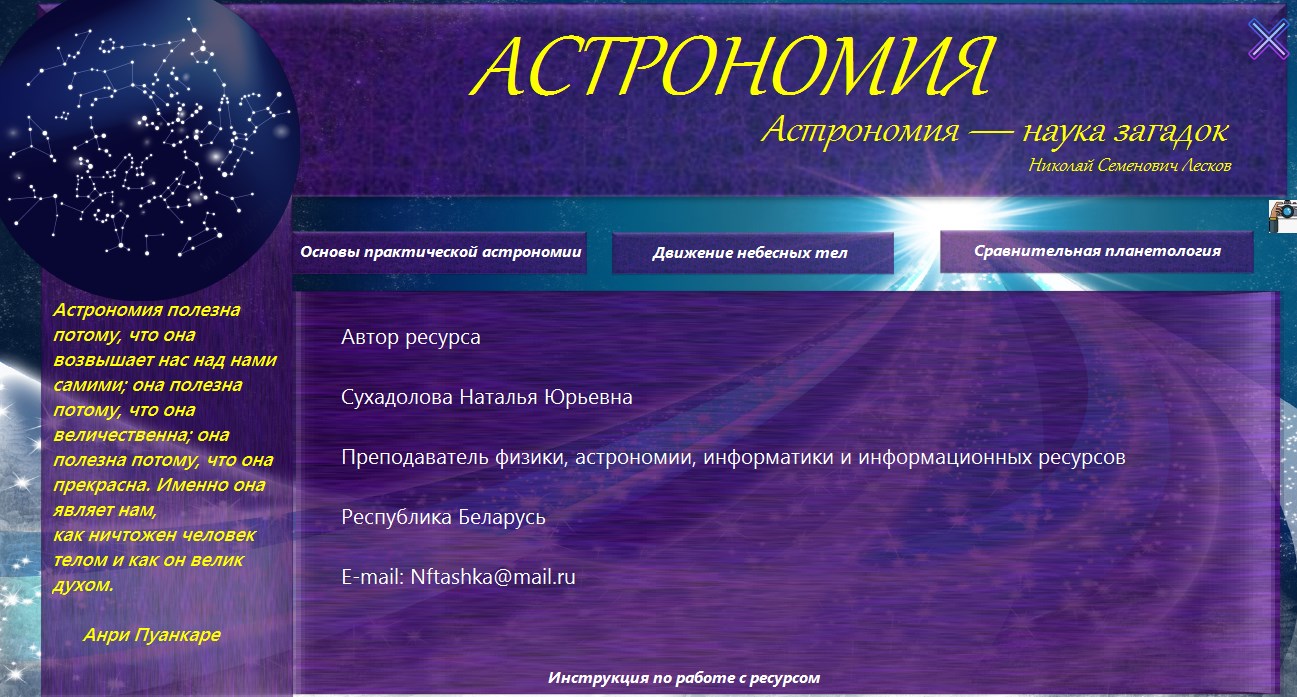 АСТРОНОМИЯ

Астрономия — наука загадок

Николай Семенович Лесков

Основы практической астрономии

Движение небесных тел

Сравнительная планетология

Астрономия полезна потому, что она возвышает нас над нами самими; она полезна потому, что она величественна; она полезна потому, что она прекрасна. Именно она являет нам,
как ничтожен человек телом и как он велик духом.

Анри Пуанкаре

Автор ресурса

Сухадолова Наталья Юрьевна

Преподаватель физики, астрономии, информатики и информационных ресурсов

Республика Беларусь

E-mail: Nftashka@mail.ru

Инструкция по работе с ресурсом